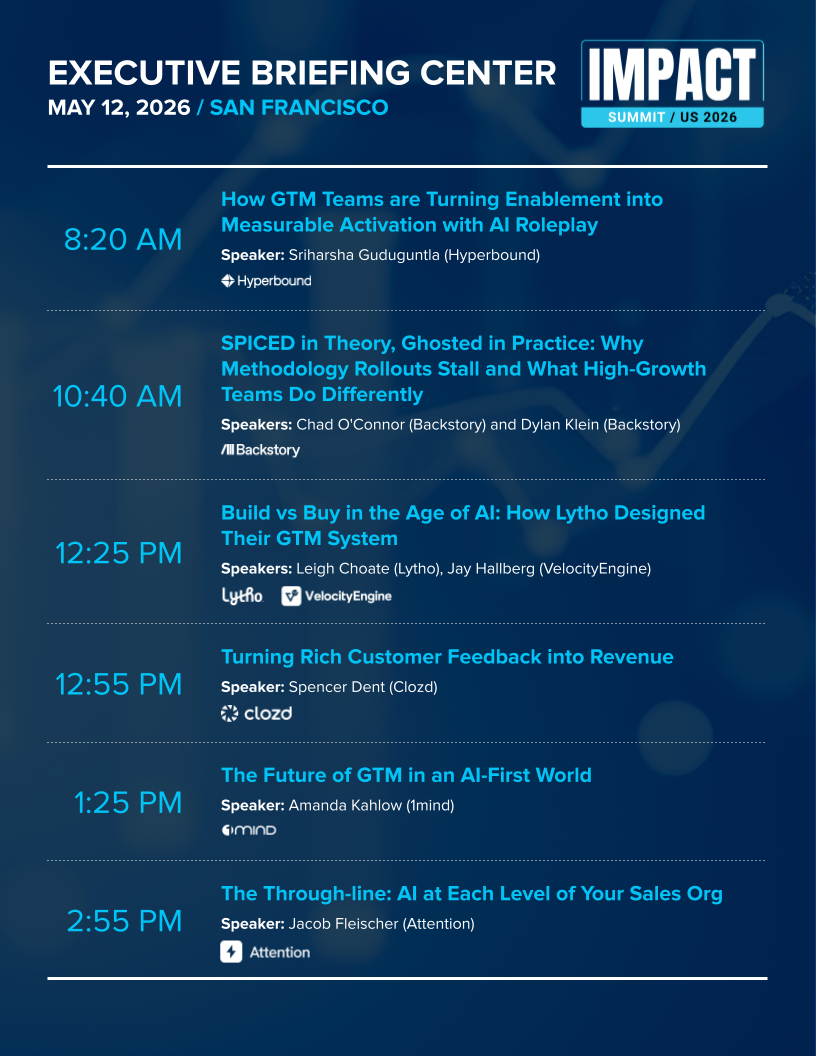 EXECUTIVE BRIEFING CENTER
MAY 12, 2026 / SAN FRANCISCO

IMPACT
SUMMIT / US 2026

8:20 AM
How GTM Teams are Turning Enablement into Measurable Activation with AI Roleplay
Speaker: Sriharsha Guduguntla (Hyperbound)
Hyperbound

10:40 AM
SPICED in Theory, Ghosted in Practice: Why Methodology Rollouts Stall and What High-Growth Teams Do Differently
Speakers: Chad O'Connor (Backstory) and Dylan Klein (Backstory)
Backstory

12:25 PM
Build vs Buy in the Age of AI: How Lytho Designed Their GTM System
Speakers: Leigh Choate (Lytho), Jay Hallberg (VelocityEngine)
Lytho VelocityEngine

12:55 PM
Turning Rich Customer Feedback into Revenue
Speaker: Spencer Dent (Clozd)
clozd

1:25 PM
The Future of GTM in an AI-First World
Speaker: Amanda Kahlow (1mind)
1mind

2:55 PM
The Through-line: AI at Each Level of Your Sales Org
Speaker: Jacob Fleischer (Attention)
Attention